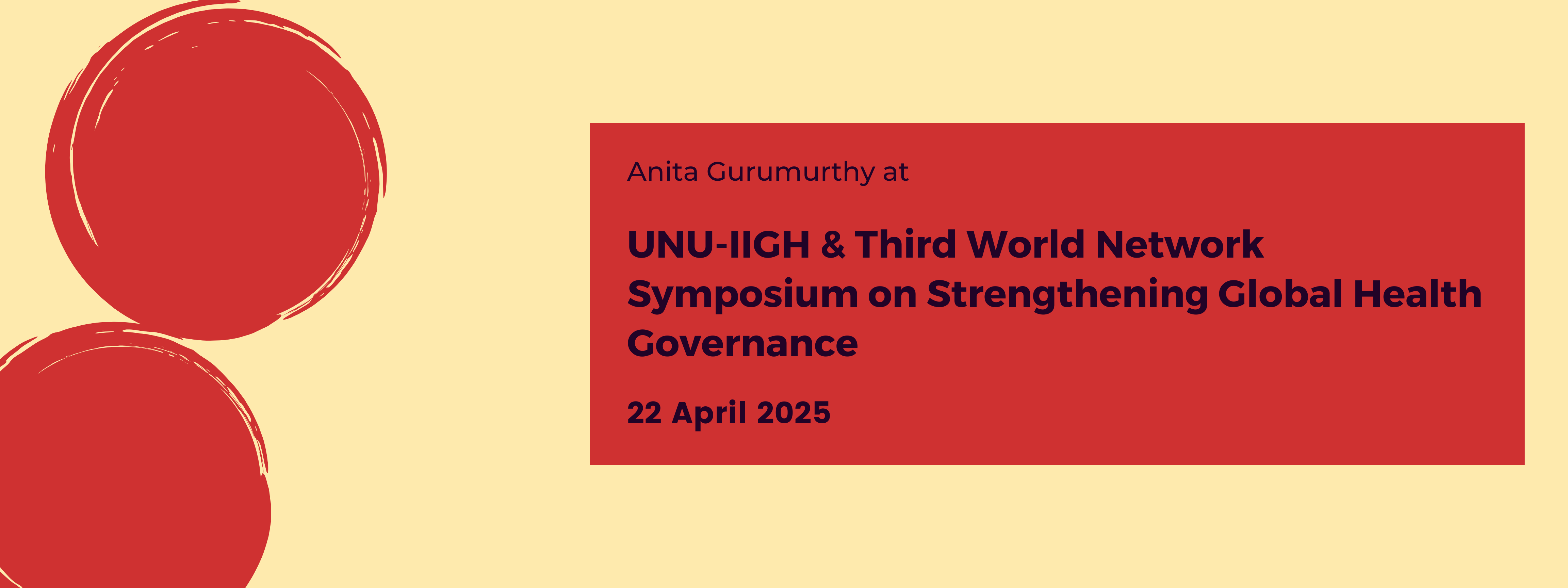 Anita Gurumurthy at

UNU-IIGH & Third World Network Symposium on Strengthening Global Health Governance

22 April 2025